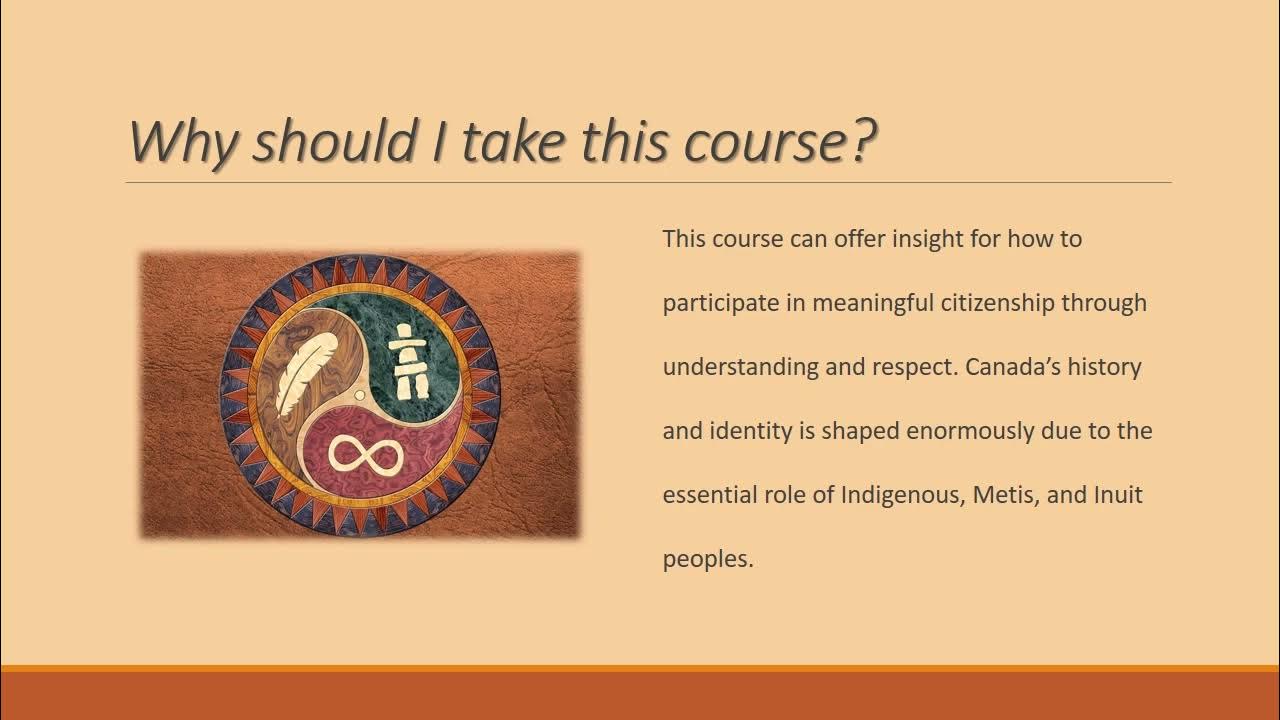 Why should I take this course?

This course can offer insight for how to participate in meaningful citizenship through understanding and respect. Canada's history and identity is shaped enormously due to the essential role of Indigenous, Metis, and Inuit peoples.